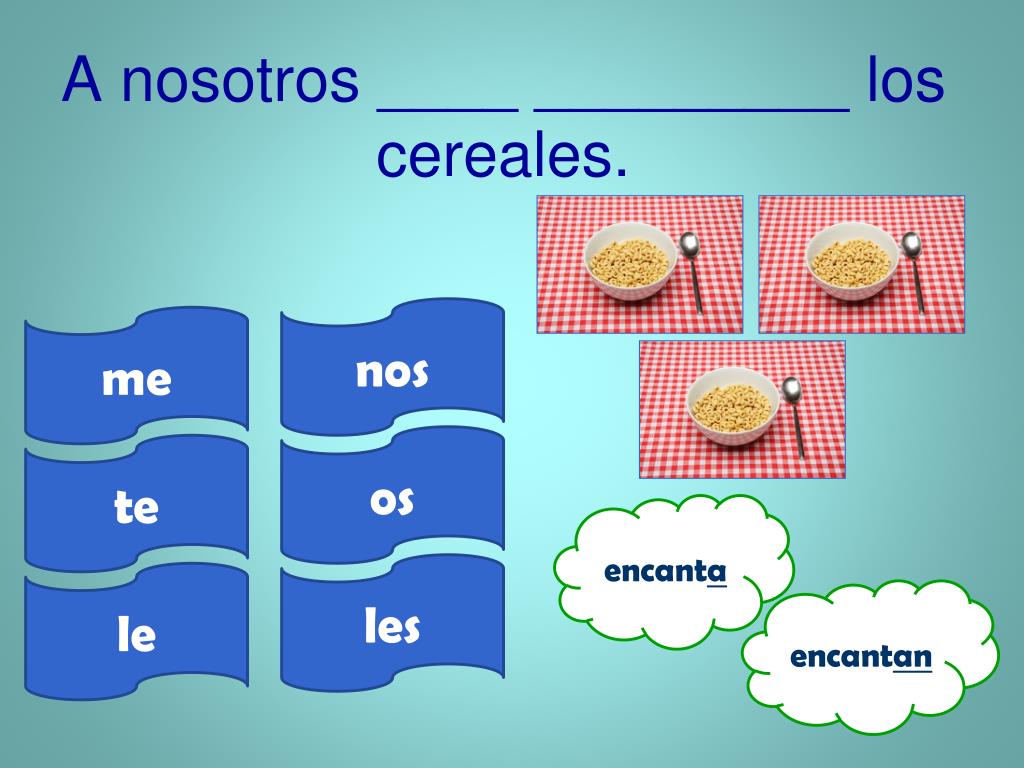 A nosotros ____ _________ los cereales.

me

te

le

nos

os

les

encanta

encantan